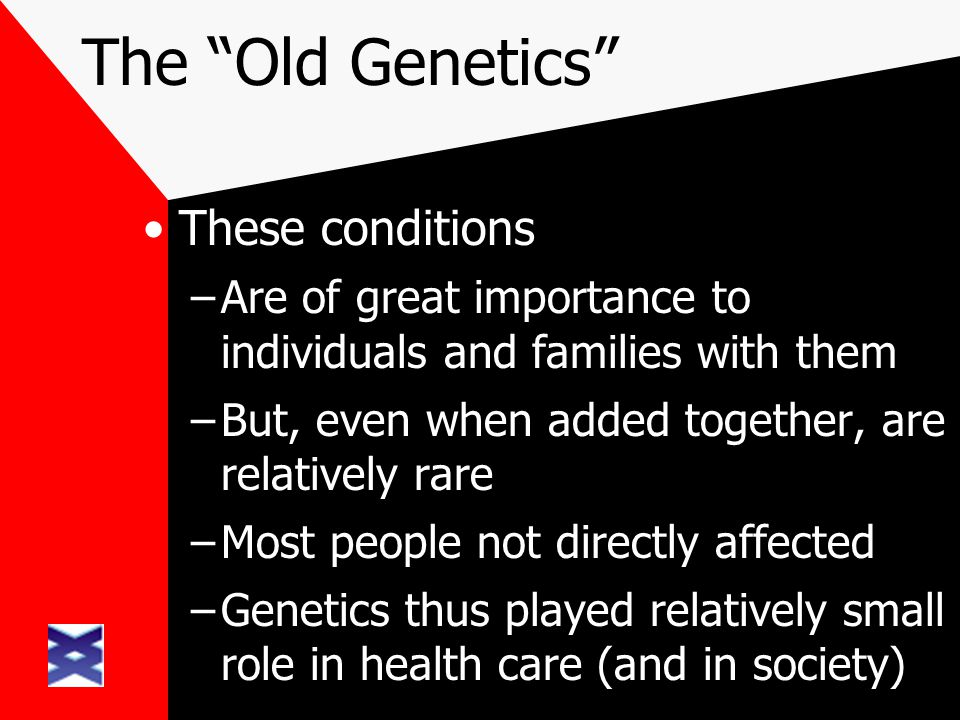 The “Old Genetics”

• These conditions
– Are of great importance to individuals and families with them
– But, even when added together, are relatively rare
– Most people not directly affected
– Genetics thus played relatively small role in health care (and in society)